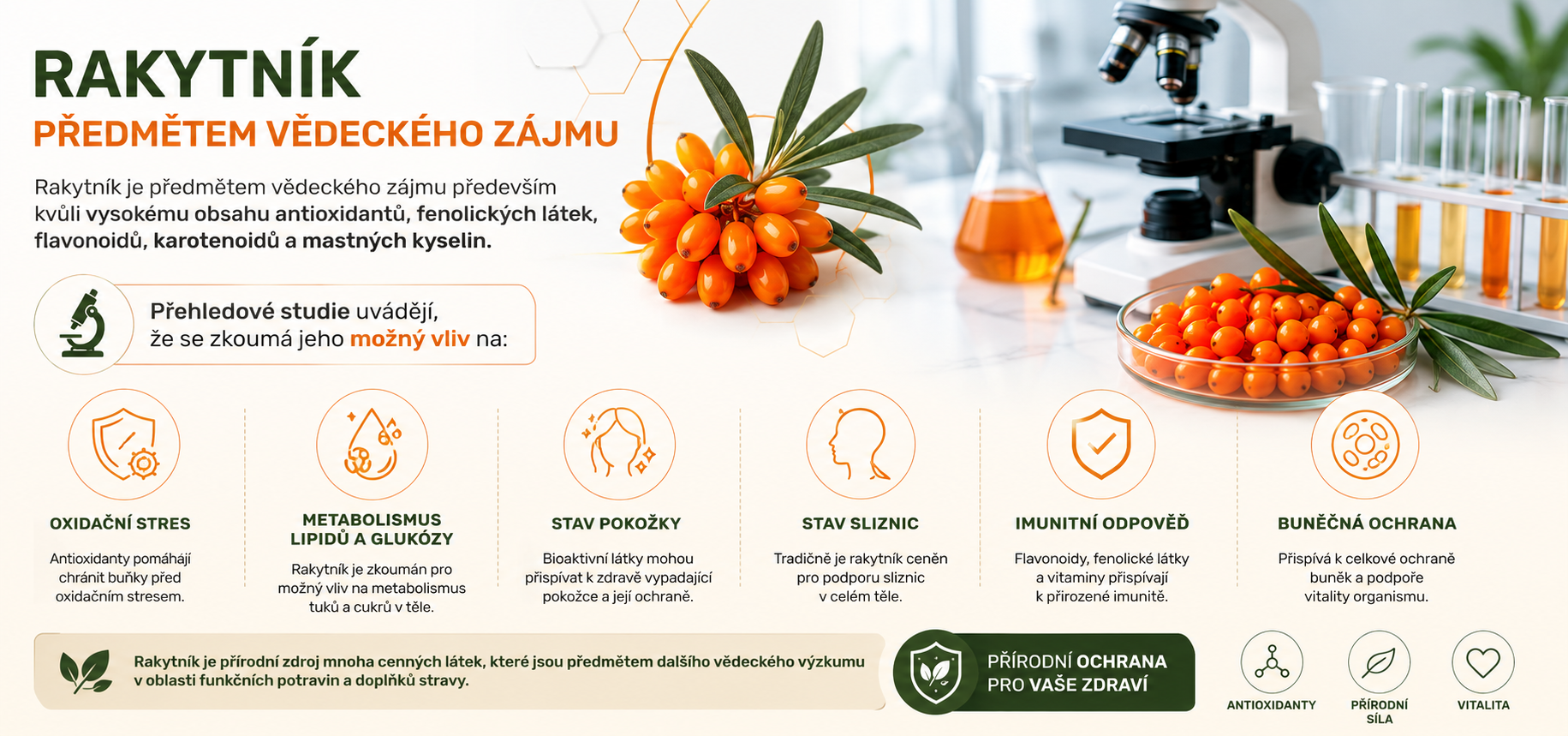 RAKYTNÍK

PŘEDMĚTEM VĚDECKÉHO ZÁJMU

Rakytník je předmětem vědeckého zájmu především kvůli vysokému obsahu antioxidantů, fenolických látek, flavonoidů, karotenoidů a mastných kyselin.

Přehledové studie uvádějí, že se zkoumá jeho možný vliv na:

OXIDAČNÍ STRES

Antioxidanty pomáhají chránit buňky před oxidačním stresem.

METABOLISMUS LIPIDŮ A GLUKÓZY

Rakytník je zkoumán pro možný vliv na metabolismus tuků a cukrů v těle.

STAV POKOŽKY

Bioaktivní látky mohou přispívat k zdravě vypadající pokožce a její ochraně.

STAV SLIZNIC

Tradičně je rakytník ceněn pro podporu sliznic v celém těle.

IMUNITNÍ ODPOVĚĎ

Flavonoidy, fenolické látky a vitaminy přispívají k přirozené imunitě.

BUNĚČNÁ OCHRANA

Přispívá k celkové ochraně buněk a podpoře vitality organismu.

Rakytník je přírodní zdroj mnoha cenných látek, které jsou předmětem dalšího vědeckého výzkumu v oblasti funkčních potravin a doplňků stravy.

PŘÍRODNÍ OCHRANA PRO VAŠE ZDRAVÍ

ANTIOXIDANTY

PŘÍRODNÍ SÍLA

VITALITA